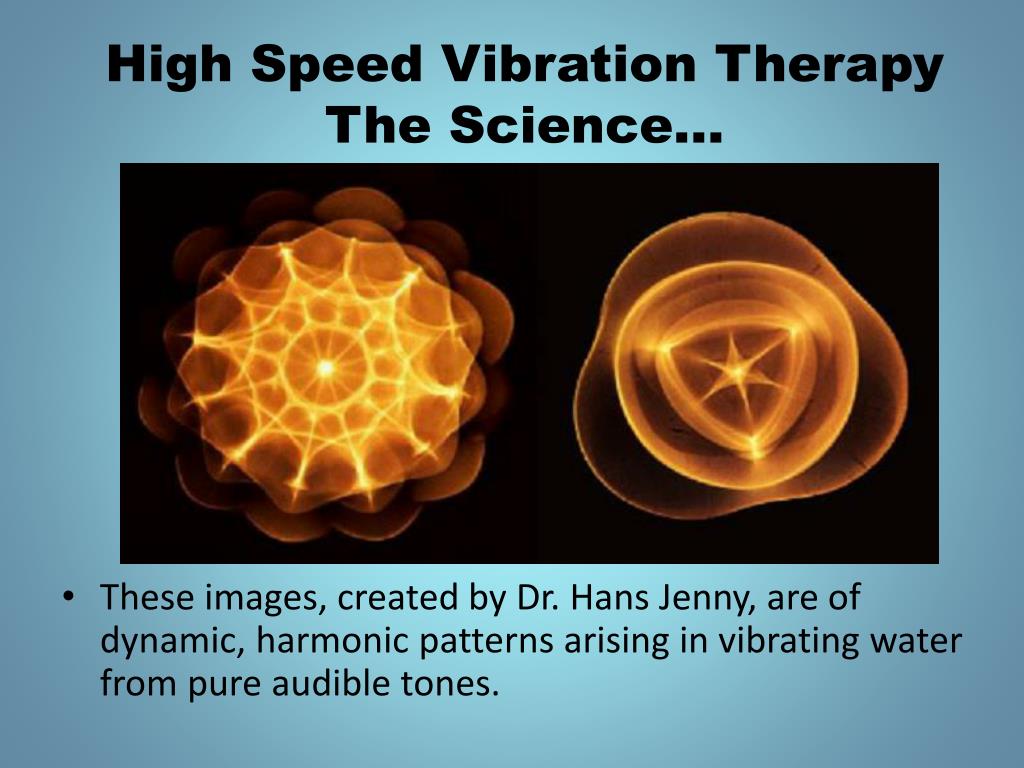 High Speed Vibration Therapy
The Science…

• These images, created by Dr. Hans Jenny, are of dynamic, harmonic patterns arising in vibrating water from pure audible tones.